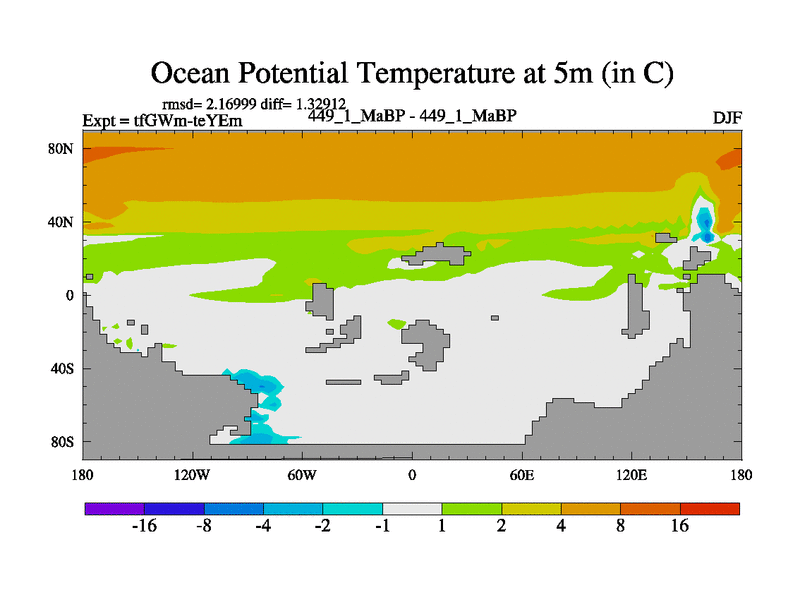 Ocean Potential Temperature at 5m (in C)

rmsd= 2.16999 diff= 1.32912
Expt = tfGWm-teYEm
449_1_MaBP - 449_1_MaBP
DJF

80N
40N
0
40S
80S

180
120W
60W
0
60E
120E
180

-16
-8
-4
-2
-1
1
2
4
8
16